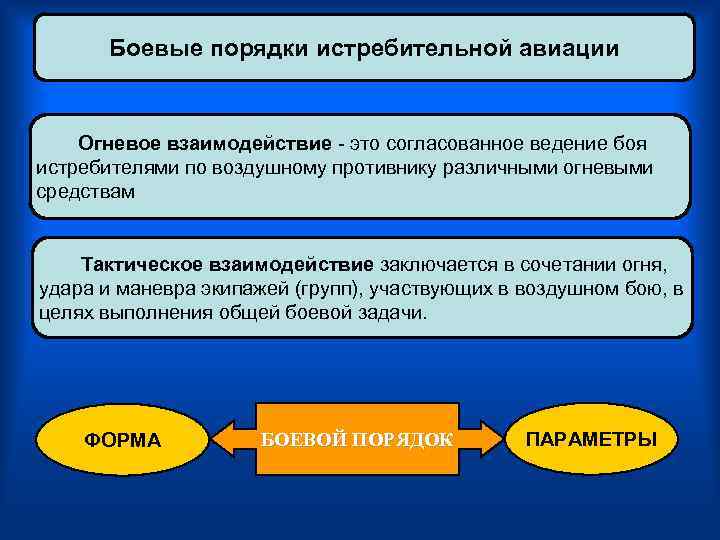 Боевые порядки истребительной авиации

Огневое взаимодействие - это согласованное ведение боя истребителями по воздушному противнику различными огневыми средствам

Тактическое взаимодействие заключается в сочетании огня, удара и маневра экипажей (групп), участвующих в воздушном бою, в целях выполнения общей боевой задачи.

ФОРМА

БОЕВОЙ ПОРЯДОК

ПАРАМЕТРЫ